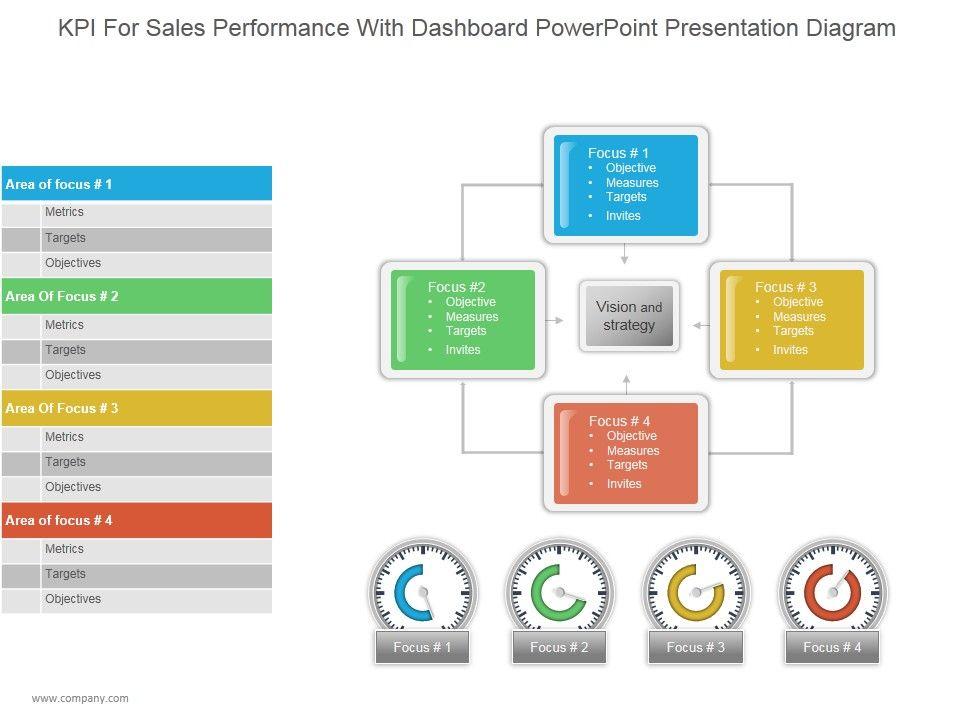 KPI For Sales Performance With Dashboard PowerPoint Presentation Diagram

Area of focus # 1
Metrics
Targets
Objectives
Area Of Focus # 2
Metrics
Targets
Objectives
Area Of Focus # 3
Metrics
Targets
Objectives
Area of focus # 4
Metrics
Targets
Objectives

Focus # 1
• Objective
• Measures
• Targets
• Invites

Focus #2
• Objective
• Measures
• Targets
• Invites

Vision and strategy

Focus # 3
• Objective
• Measures
• Targets
• Invites

Focus # 4
• Objective
• Measures
• Targets
• Invites

Focus # 1
Focus # 2
Focus # 3
Focus # 4

www.company.com